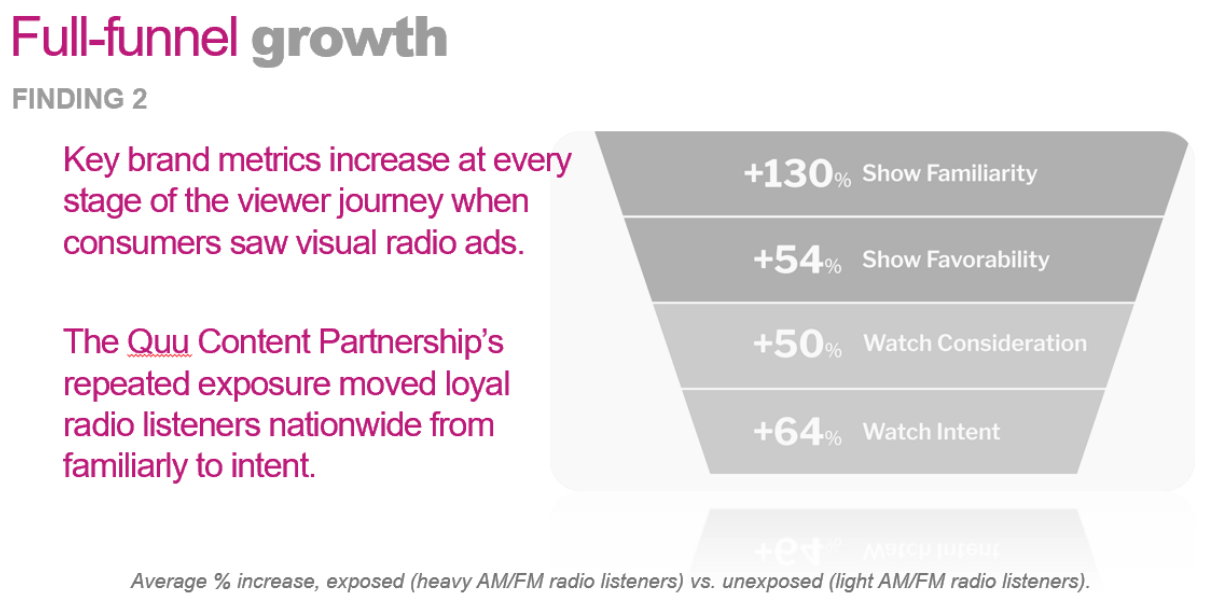 Full-funnel growth

FINDING 2

Key brand metrics increase at every stage of the viewer journey when consumers saw visual radio ads.

The Quu Content Partnership's repeated exposure moved loyal radio listeners nationwide from familiarly to intent.

+130% Show Familiarity

+54% Show Favorability

+50% Watch Consideration

+64% Watch Intent

Average % increase, exposed (heavy AM/FM radio listeners) vs. unexposed (light AM/FM radio listeners).